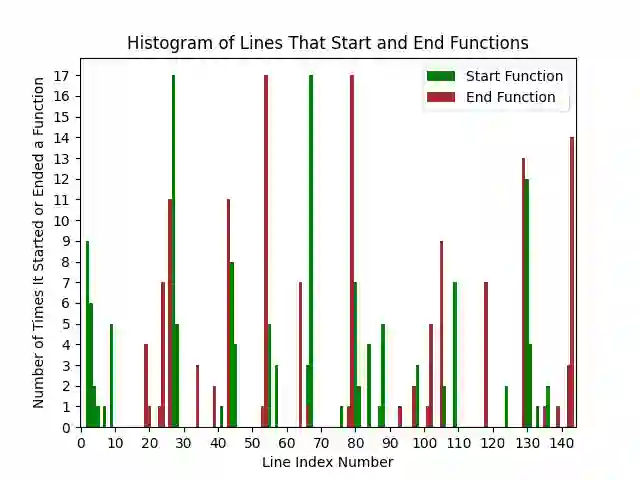 Histogram of Lines That Start and End Functions

Start Function
End Function

Number of Times It Started or Ended a Function

17
16
15
14
13
12
11
10
9
8
7
6
5
4
3
2
1
0

0 10 20 30 40 50 60 70 80 90 100 110 120 130 140

Line Index Number